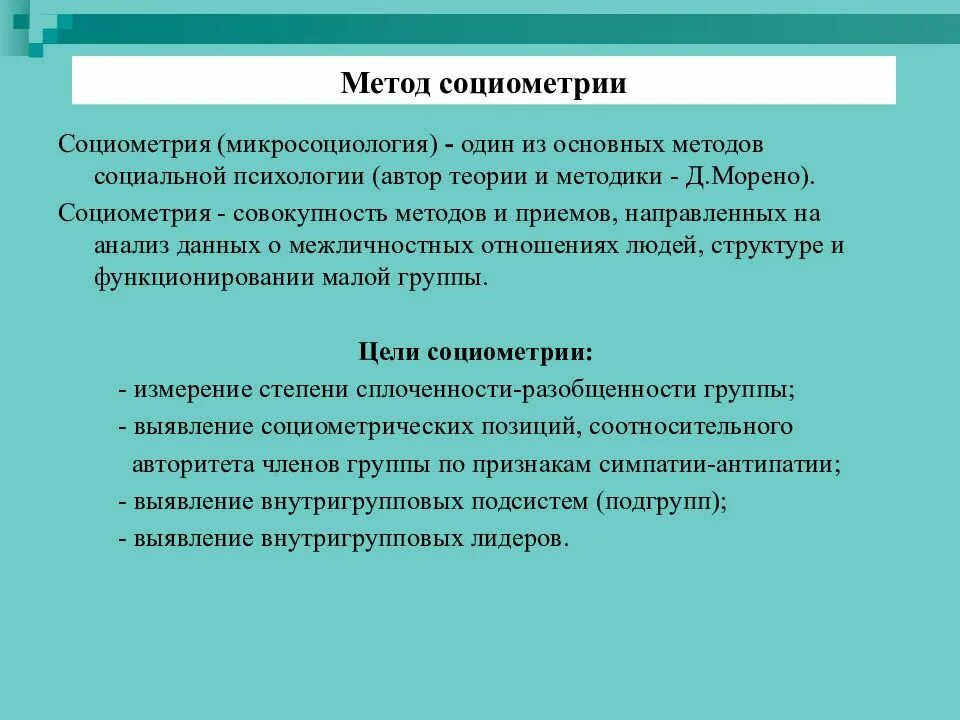 Метод социометрии

Социометрия (микросоциология) - один из основных методов социальной психологии (автор теории и методики - Д.Морено).

Социометрия - совокупность методов и приемов, направленных на анализ данных о межличностных отношениях людей, структуре и функционировании малой группы.

Цели социометрии:

- измерение степени сплоченности-разобщенности группы;
- выявление социометрических позиций, соотносительного авторитета членов группы по признакам симпатии-антипатии;
- выявление внутригрупповых подсистем (подгрупп);
- выявление внутригрупповых лидеров.